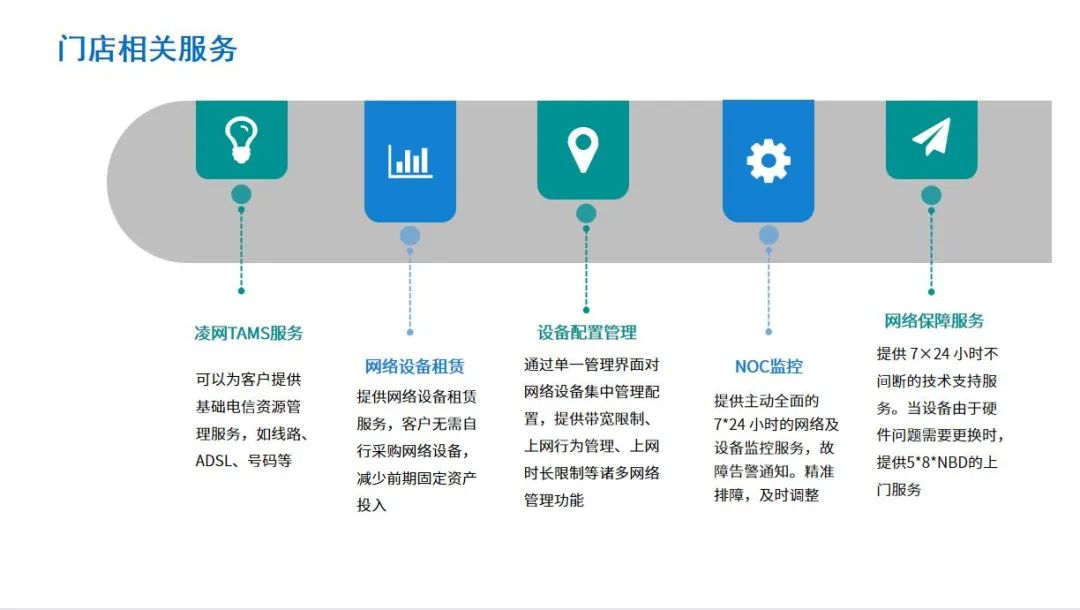 门店相关服务

凌网TAMS服务

可以为客户提供基础电信资源管理服务，如线路、ADSL、号码等

网络设备租赁

提供网络设备租赁服务，客户无需自行采购网络设备，减少前期固定资产投入

设备配置管理

通过单一管理界面对网络设备集中管理配置，提供带宽限制、上网行为管理、上网时长限制等诸多网络管理功能

NOC监控

提供主动全面的7*24 小时的网络及设备监控服务，故障告警通知。精准排障，及时调整

网络保障服务

提供 7×24 小时不间断的技术支持服务。当设备由于硬件问题需要更换时，提供5*8*NBD的上门服务